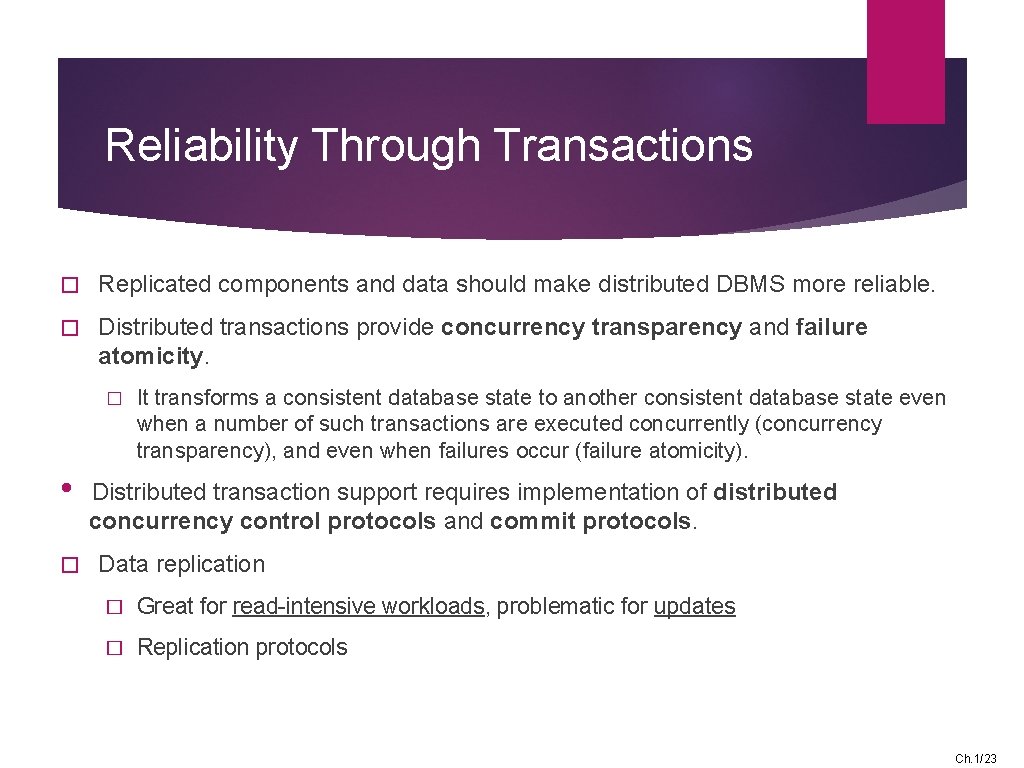 Reliability Through Transactions

� Replicated components and data should make distributed DBMS more reliable.

� Distributed transactions provide concurrency transparency and failure atomicity.

� It transforms a consistent database state to another consistent database state even when a number of such transactions are executed concurrently (concurrency transparency), and even when failures occur (failure atomicity).

• Distributed transaction support requires implementation of distributed concurrency control protocols and commit protocols.

� Data replication

� Great for read-intensive workloads, problematic for updates

� Replication protocols

Ch.1/23